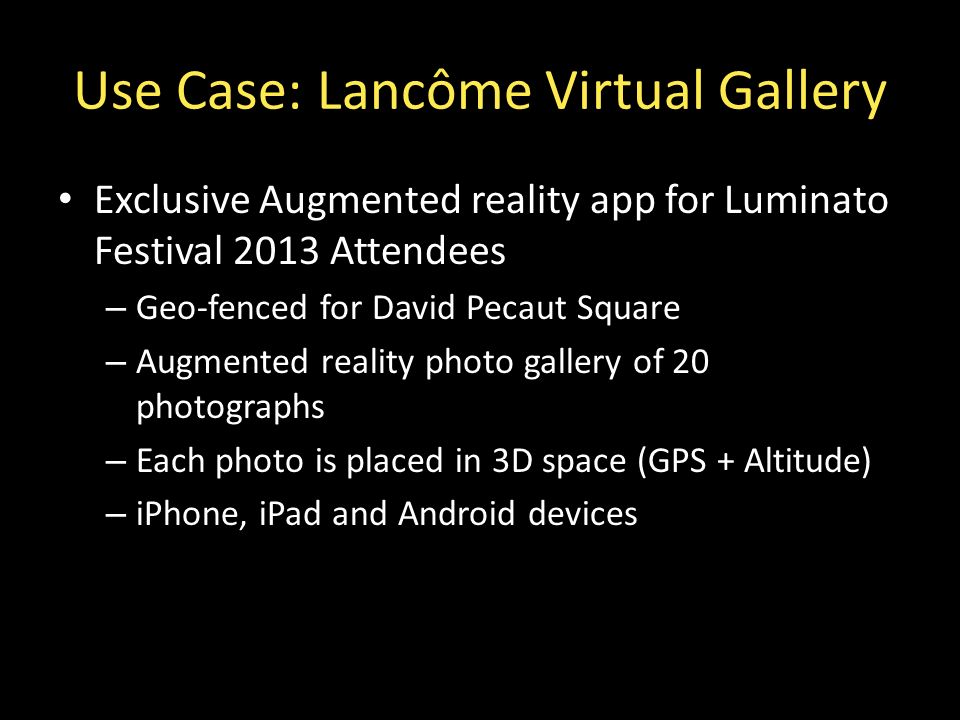 Use Case: Lancôme Virtual Gallery

• Exclusive Augmented reality app for Luminato Festival 2013 Attendees
– Geo-fenced for David Pecaut Square
– Augmented reality photo gallery of 20 photographs
– Each photo is placed in 3D space (GPS + Altitude)
– iPhone, iPad and Android devices